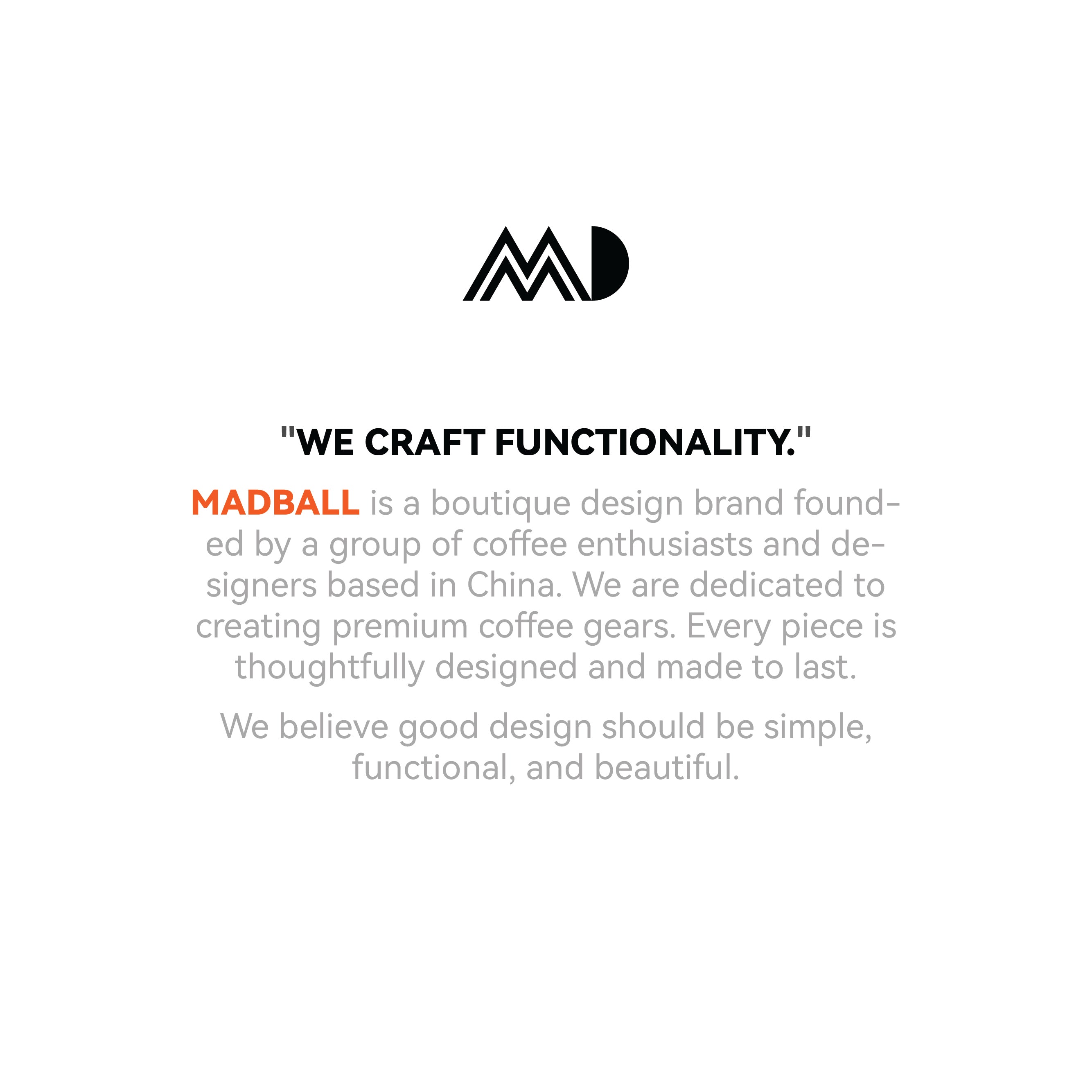 "WE CRAFT FUNCTIONALITY."

MADBALL is a boutique design brand founded by a group of coffee enthusiasts and designers based in China. We are dedicated to creating premium coffee gears. Every piece is thoughtfully designed and made to last.

We believe good design should be simple, functional, and beautiful.